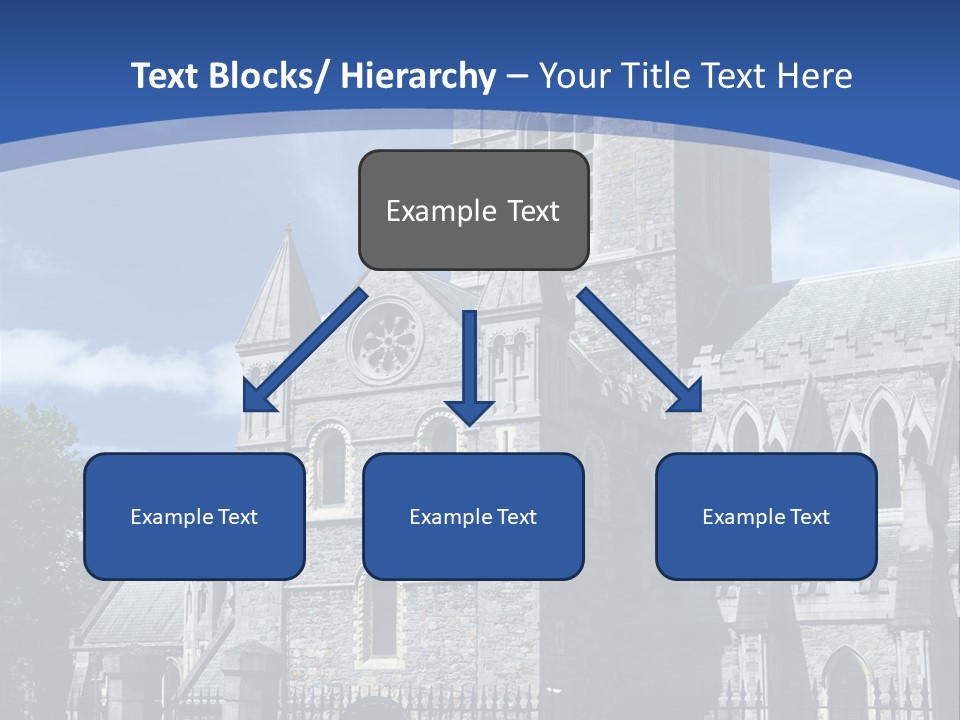 Text Blocks/ Hierarchy – Your Title Text Here

Example Text

Example Text

Example Text

Example Text